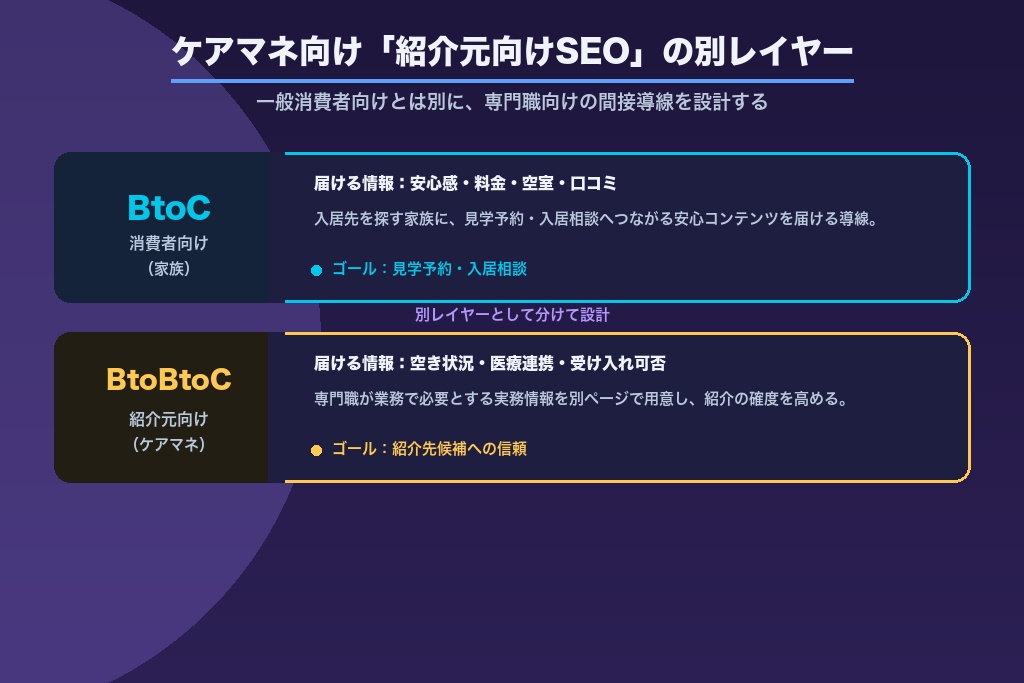 ケアマネ向け「紹介元向けSEO」の別レイヤー

一般消費者向けとは別に、専門職向けの間接導線を設計する

BtoC
消費者向け
（家族）

届ける情報：安心感・料金・空室・口コミ

入居先を探す家族に、見学予約・入居相談へつながる安心コンテンツを届ける導線。

ゴール：見学予約・入居相談

別レイヤーとして分けて設計

BtoBtoC
紹介元向け
（ケアマネ）

届ける情報：空き状況・医療連携・受け入れ可否

専門職が業務で必要とする実務情報を別ページで用意し、紹介の確度を高める。

ゴール：紹介先候補への信頼